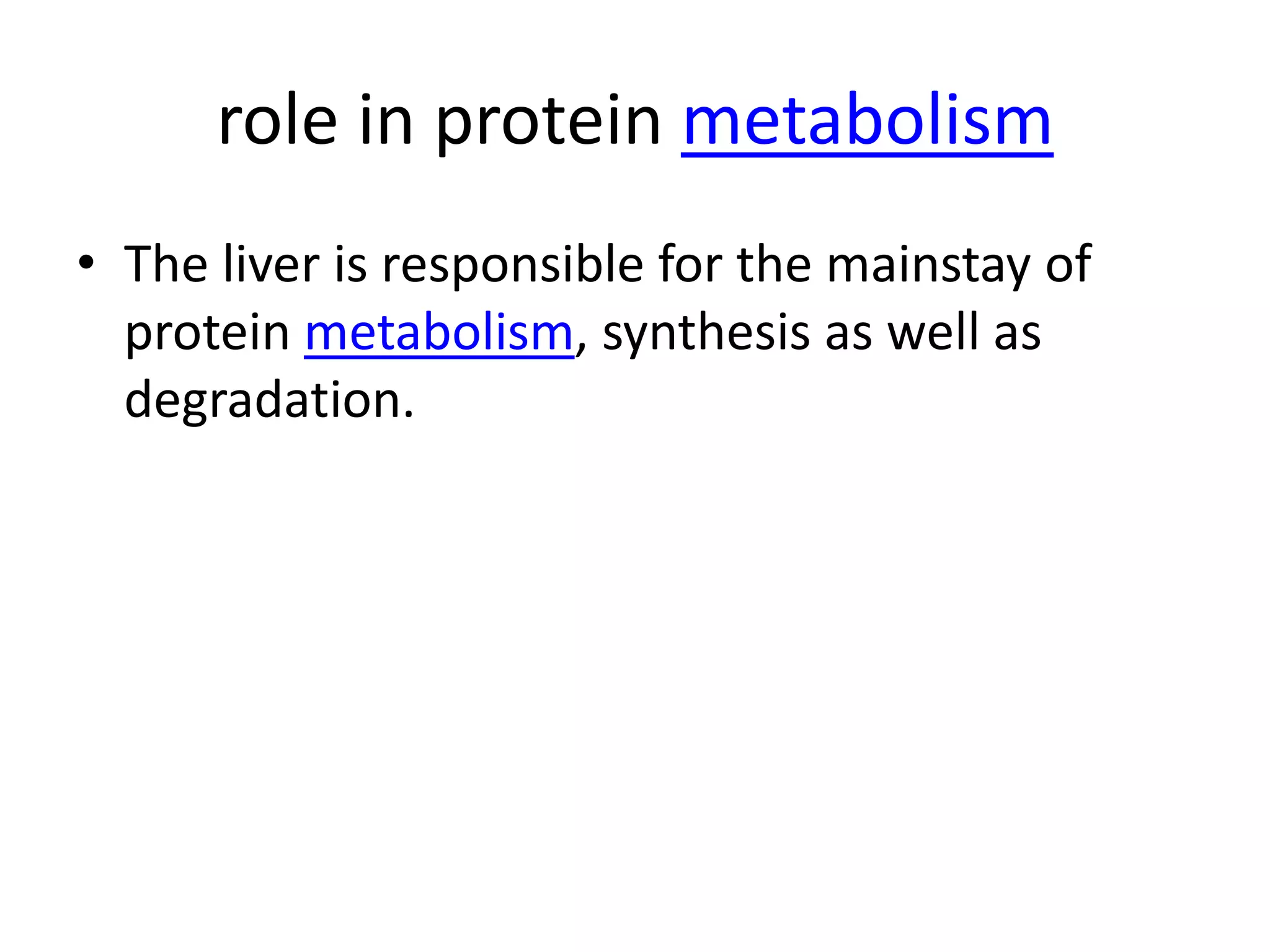 role in protein metabolism

• The liver is responsible for the mainstay of protein metabolism, synthesis as well as degradation.